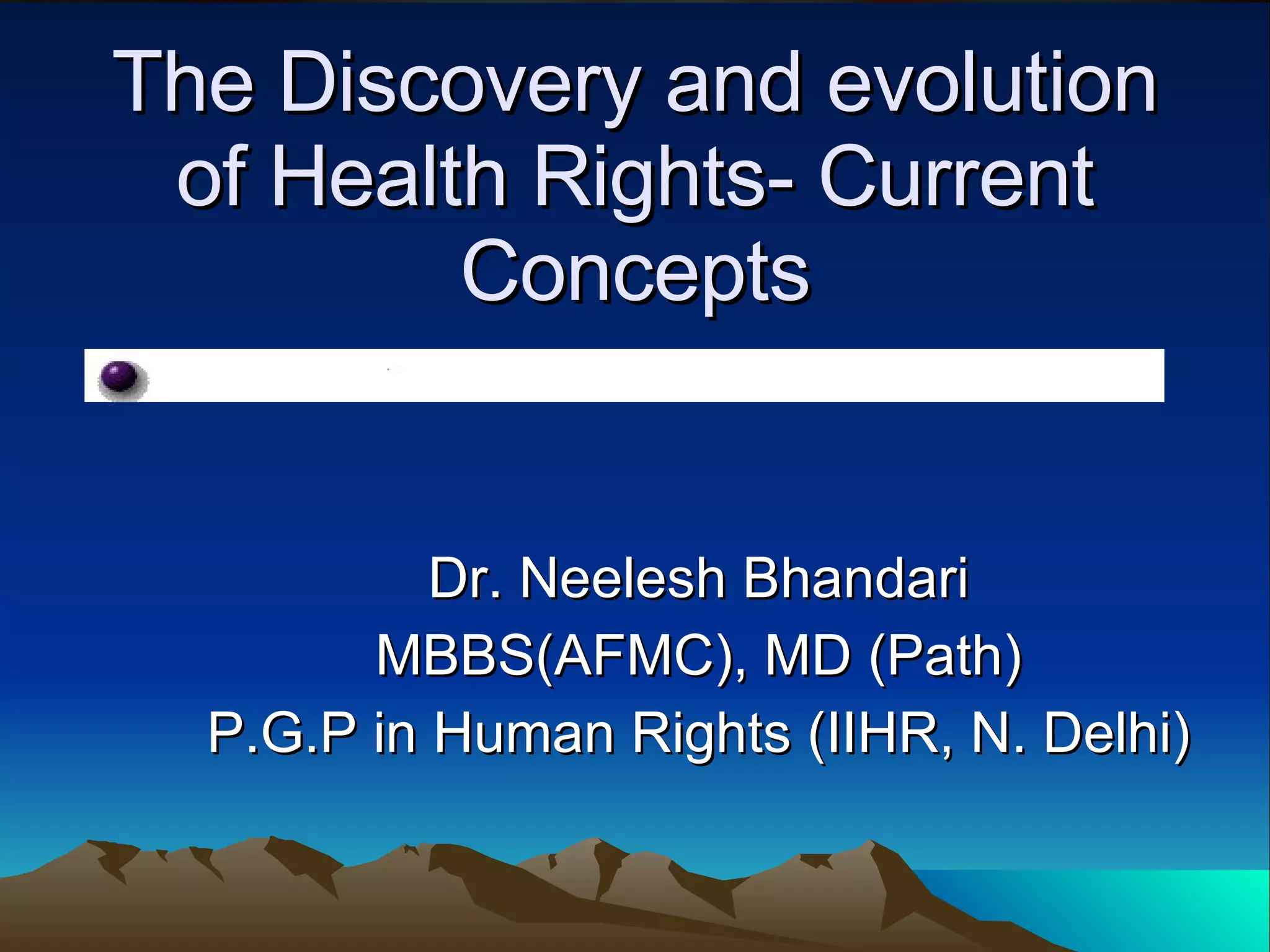 The Discovery and evolution of Health Rights- Current Concepts

Dr. Neelesh Bhandari
MBBS(AFMC), MD (Path)
P.G.P in Human Rights (IIHR, N. Delhi)